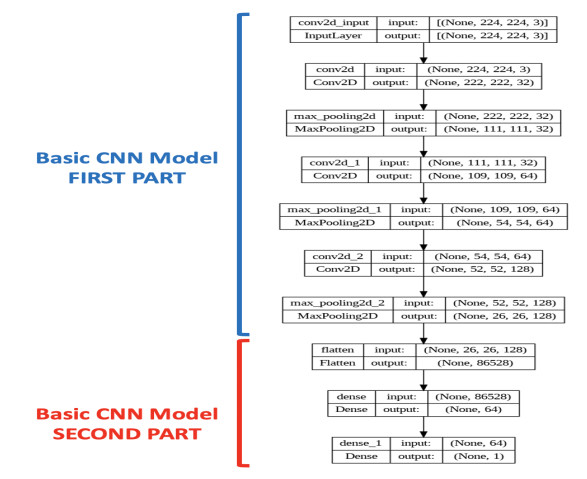 Basic CNN Model
FIRST PART

| conv2d_input | input: | [(None, 224, 224, 3)] |
|---|---|---|
| InputLayer | output: | [(None, 224, 224, 3)] |

| conv2d | input: | (None, 224, 224, 3) |
|---|---|---|
| Conv2D | output: | (None, 222, 222, 32) |

| max_pooling2d | input: | (None, 222, 222, 32) |
|---|---|---|
| MaxPooling2D | output: | (None, 111, 111, 32) |

| conv2d_1 | input: | (None, 111, 111, 32) |
|---|---|---|
| Conv2D | output: | (None, 109, 109, 64) |

| max_pooling2d_1 | input: | (None, 109, 109, 64) |
|---|---|---|
| MaxPooling2D | output: | (None, 54, 54, 64) |

| conv2d_2 | input: | (None, 54, 54, 64) |
|---|---|---|
| Conv2D | output: | (None, 52, 52, 128) |

| max_pooling2d_2 | input: | (None, 52, 52, 128) |
|---|---|---|
| MaxPooling2D | output: | (None, 26, 26, 128) |

Basic CNN Model
SECOND PART

| flatten | input: | (None, 26, 26, 128) |
|---|---|---|
| Flatten | output: | (None, 86528) |

| dense | input: | (None, 86528) |
|---|---|---|
| Dense | output: | (None, 64) |

| dense_1 | input: | (None, 64) |
|---|---|---|
| Dense | output: | (None, 1) |